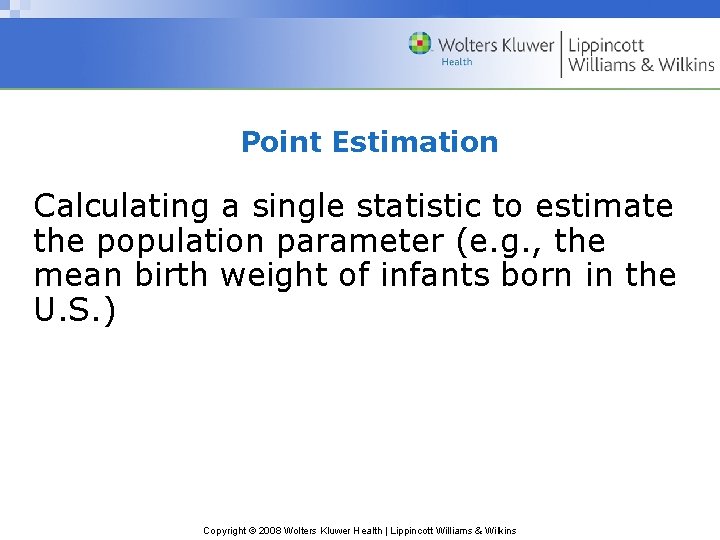 Wolters Kluwer Health | Lippincott Williams & Wilkins

Point Estimation

Calculating a single statistic to estimate the population parameter (e.g., the mean birth weight of infants born in the U.S.)

Copyright © 2008 Wolters Kluwer Health | Lippincott Williams & Wilkins